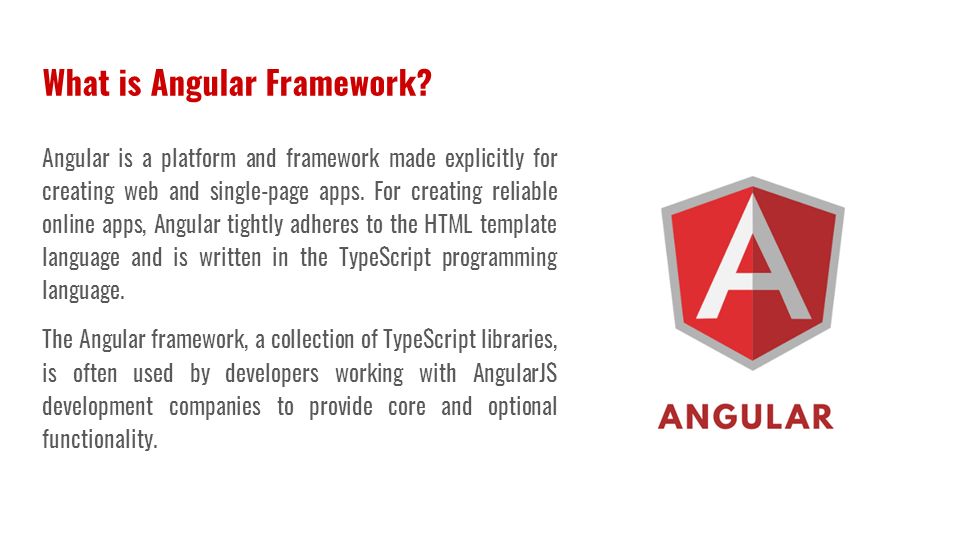 What is Angular Framework?

Angular is a platform and framework made explicitly for creating web and single-page apps. For creating reliable online apps, Angular tightly adheres to the HTML template language and is written in the TypeScript programming language.

The Angular framework, a collection of TypeScript libraries, is often used by developers working with AngularJS development companies to provide core and optional functionality.

A

ANGULAR